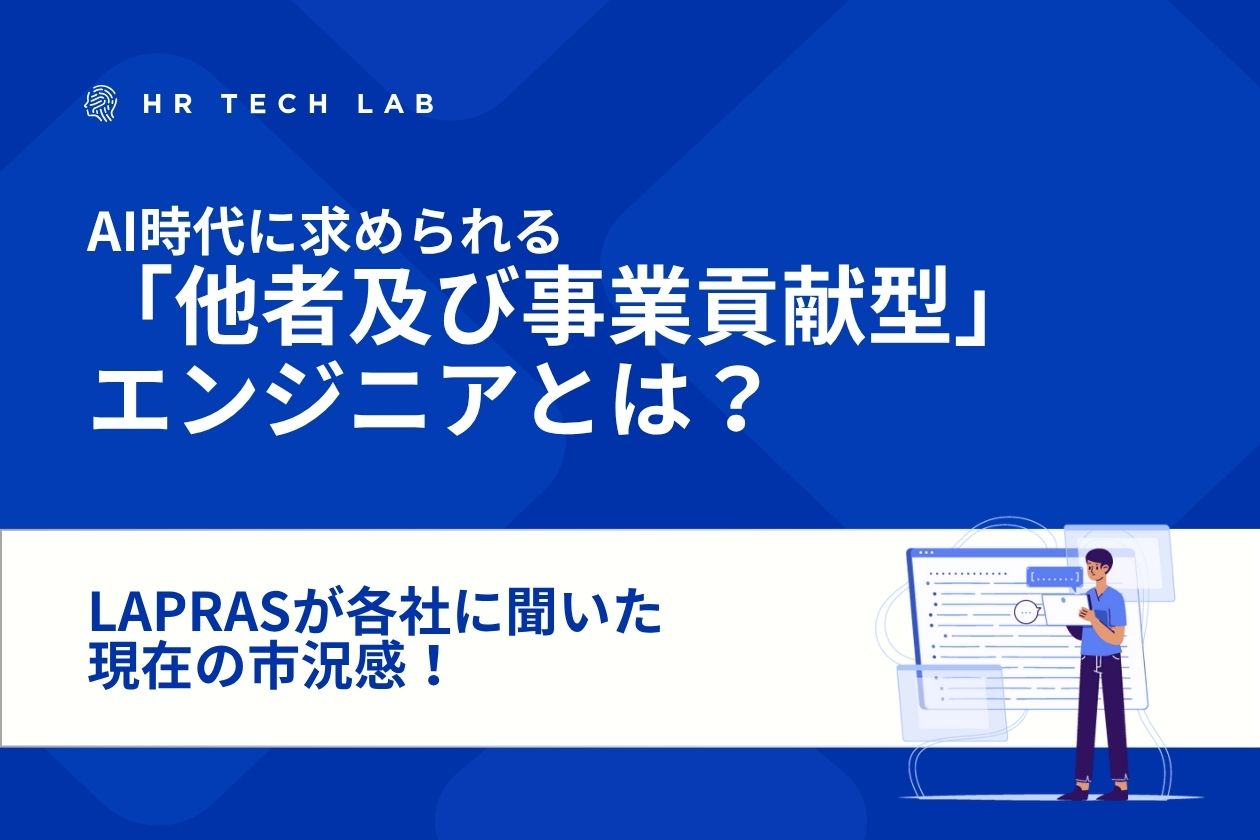 HR TECH LAB

AI時代に求められる
「他者及び事業貢献型」
エンジニアとは？

LAPRASが各社に聞いた
現在の市況感！